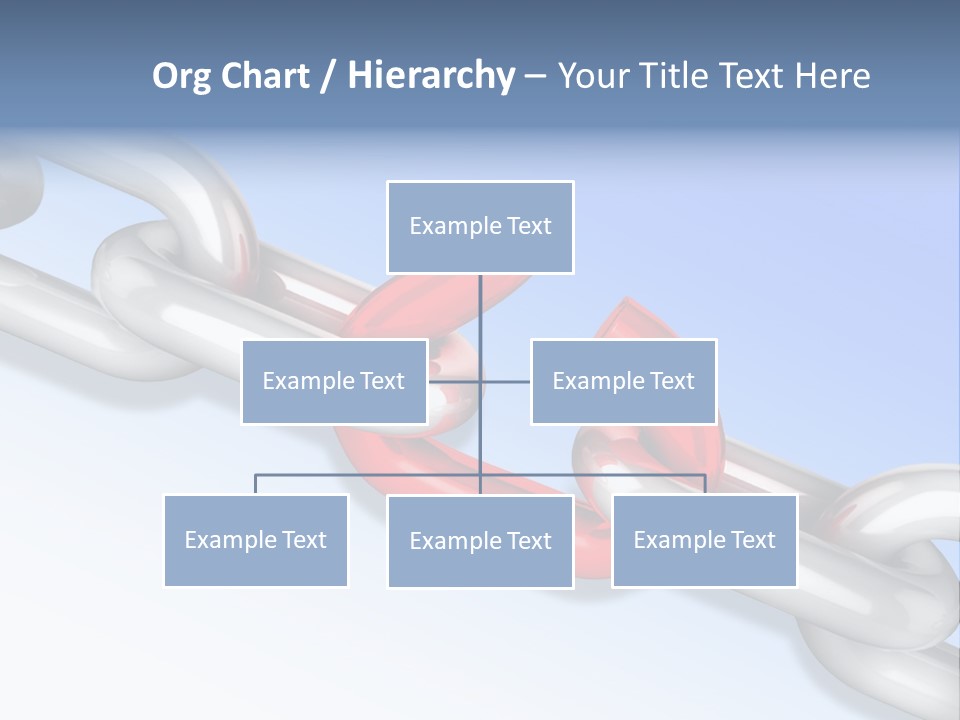 Org Chart / Hierarchy – Your Title Text Here

Example Text

Example Text

Example Text

Example Text

Example Text

Example Text